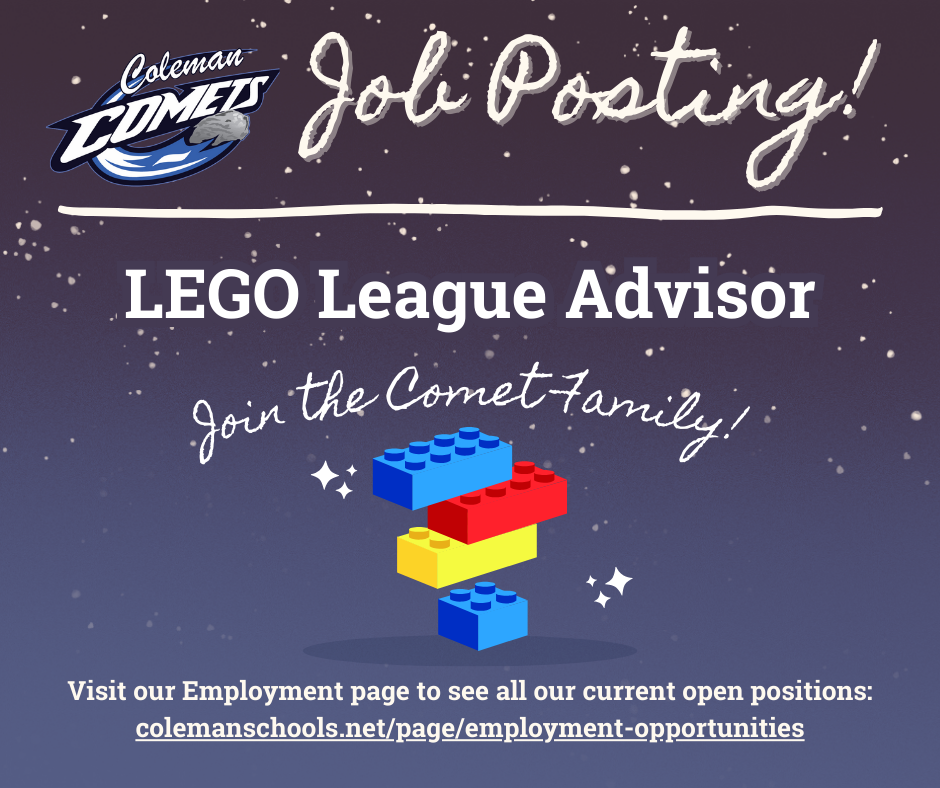 Coleman COMETS

Job Posting!

LEGO League Advisor

Join the Comet Family!

Visit our Employment page to see all our current open positions: colemanschools.net/page/employment-opportunities